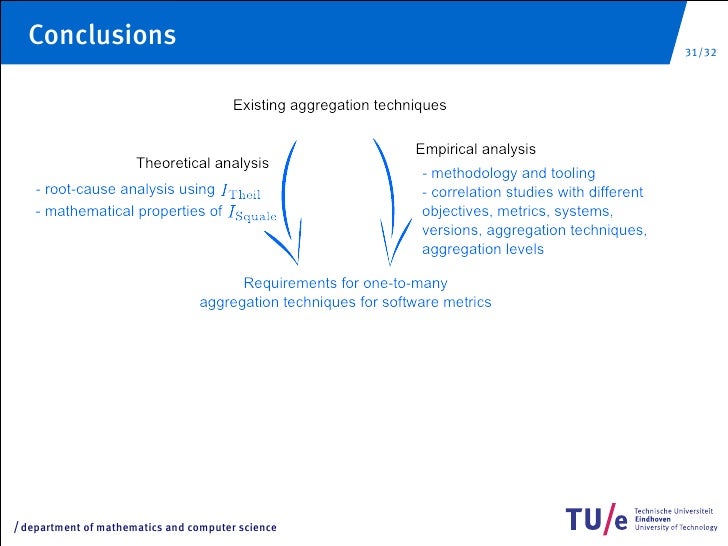 Conclusions

31/32

Existing aggregation techniques

Theoretical analysis
- root-cause analysis using $I_{\mathrm{Theil}}$
- mathematical properties of $I_{\mathrm{Squale}}$

Empirical analysis
- methodology and tooling
- correlation studies with different objectives, metrics, systems, versions, aggregation techniques, aggregation levels

Requirements for one-to-many aggregation techniques for software metrics

/ department of mathematics and computer science

TU/e Technische Universiteit Eindhoven University of Technology